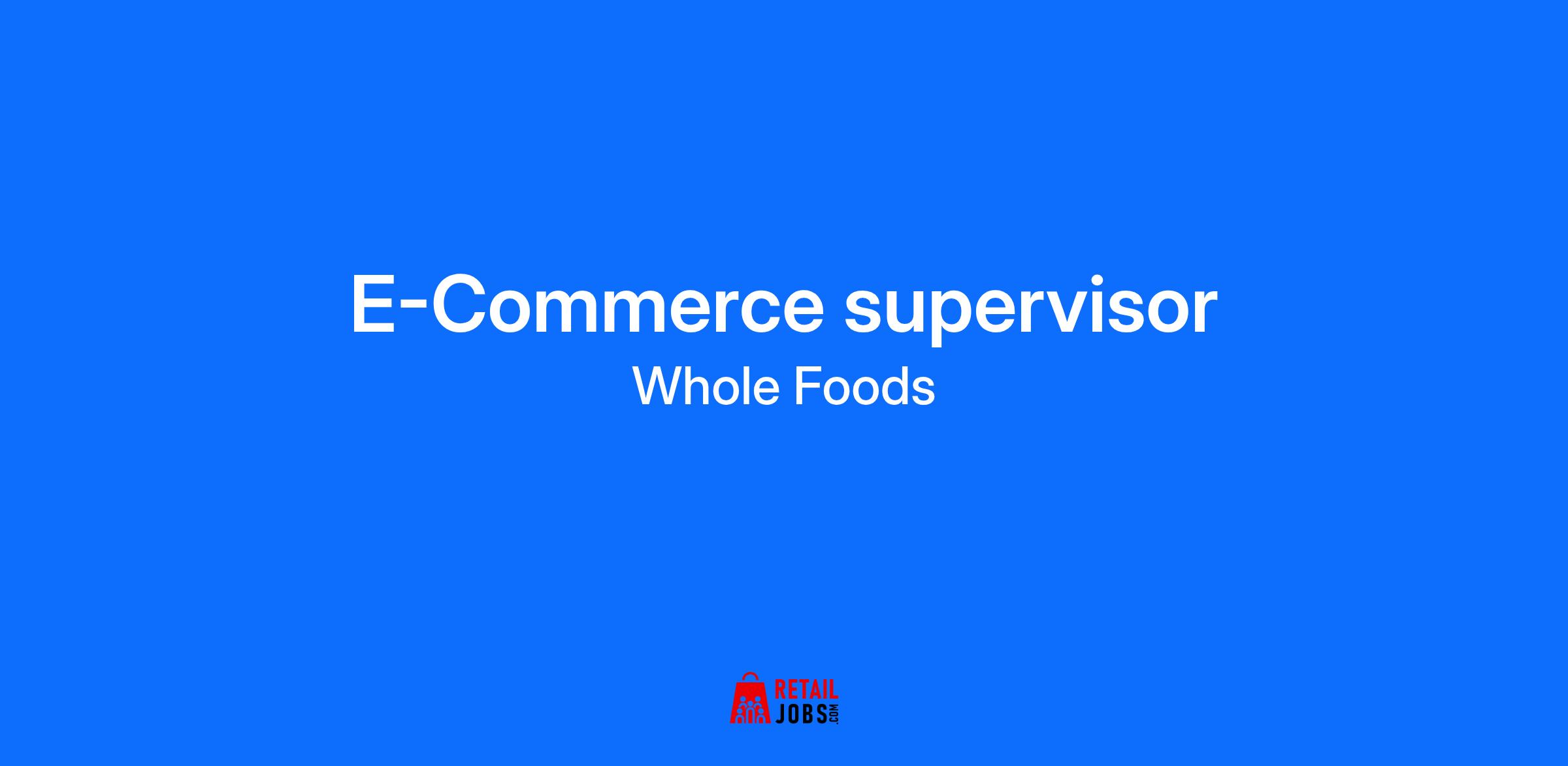 E-Commerce supervisor

Whole Foods

RETAIL JOBS.COM